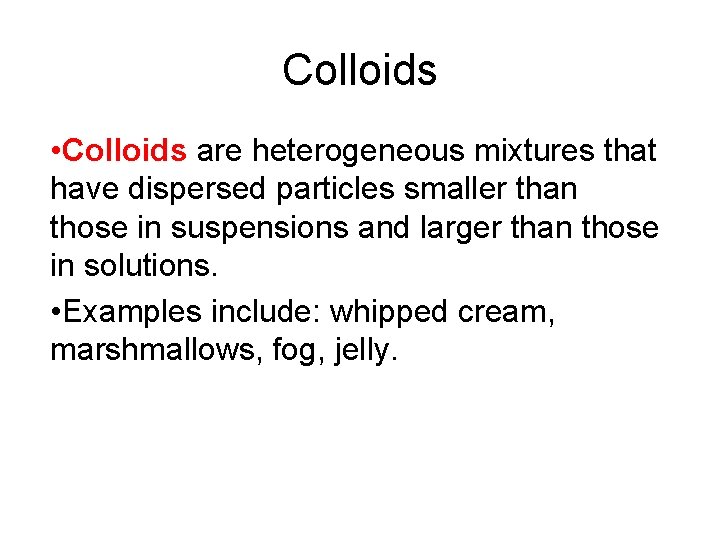 Colloids

•Colloids are heterogeneous mixtures that have dispersed particles smaller than those in suspensions and larger than those in solutions.

•Examples include: whipped cream, marshmallows, fog, jelly.